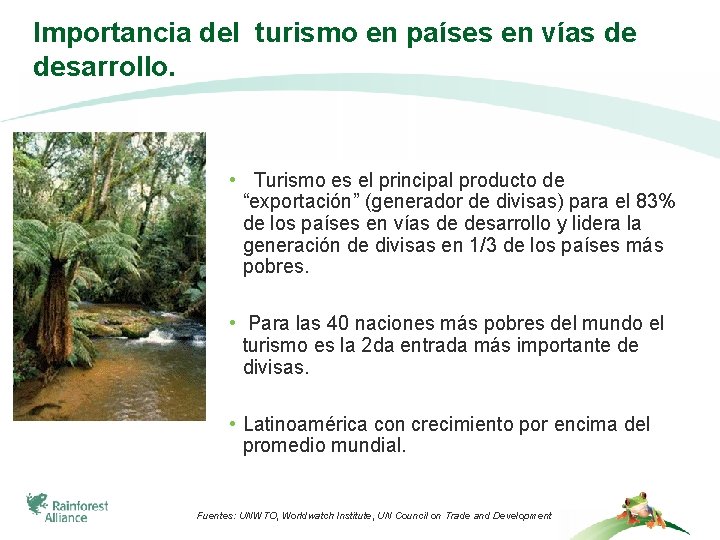 Importancia del turismo en países en vías de desarrollo.

• Turismo es el principal producto de “exportación” (generador de divisas) para el 83% de los países en vías de desarrollo y lidera la generación de divisas en 1/3 de los países más pobres.

• Para las 40 naciones más pobres del mundo el turismo es la 2da entrada más importante de divisas.

• Latinoamérica con crecimiento por encima del promedio mundial.

Rainforest Alliance

Fuentes: UNWTO, Worldwatch Institute, UN Council on Trade and Development